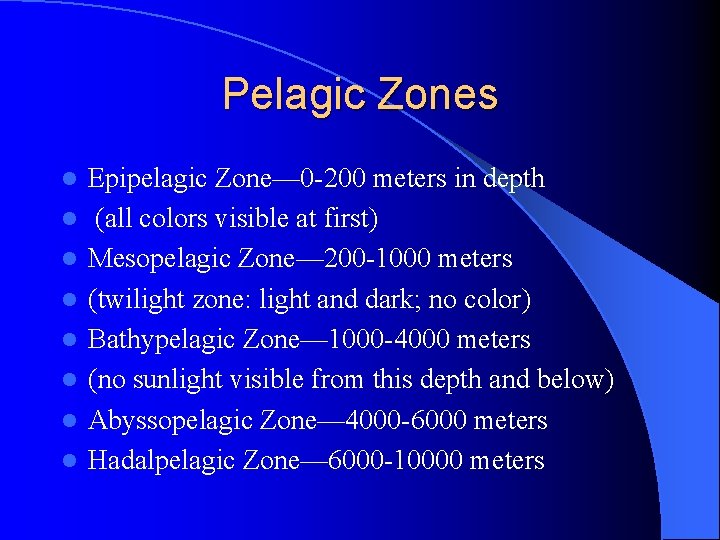 Pelagic Zones

- Epipelagic Zone—0-200 meters in depth
- (all colors visible at first)
- Mesopelagic Zone—200-1000 meters
- (twilight zone: light and dark; no color)
- Bathypelagic Zone—1000-4000 meters
- (no sunlight visible from this depth and below)
- Abyssopelagic Zone—4000-6000 meters
- Hadalpelagic Zone—6000-10000 meters